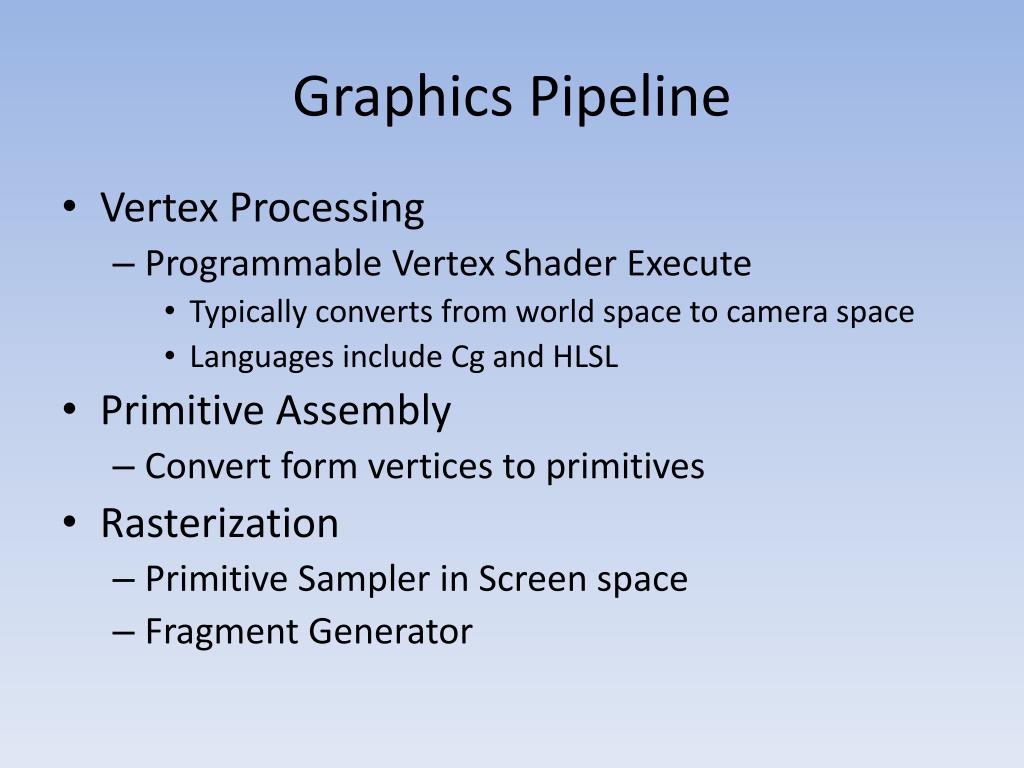 Graphics Pipeline

• Vertex Processing
– Programmable Vertex Shader Execute
• Typically converts from world space to camera space
• Languages include Cg and HLSL
• Primitive Assembly
– Convert form vertices to primitives
• Rasterization
– Primitive Sampler in Screen space
– Fragment Generator